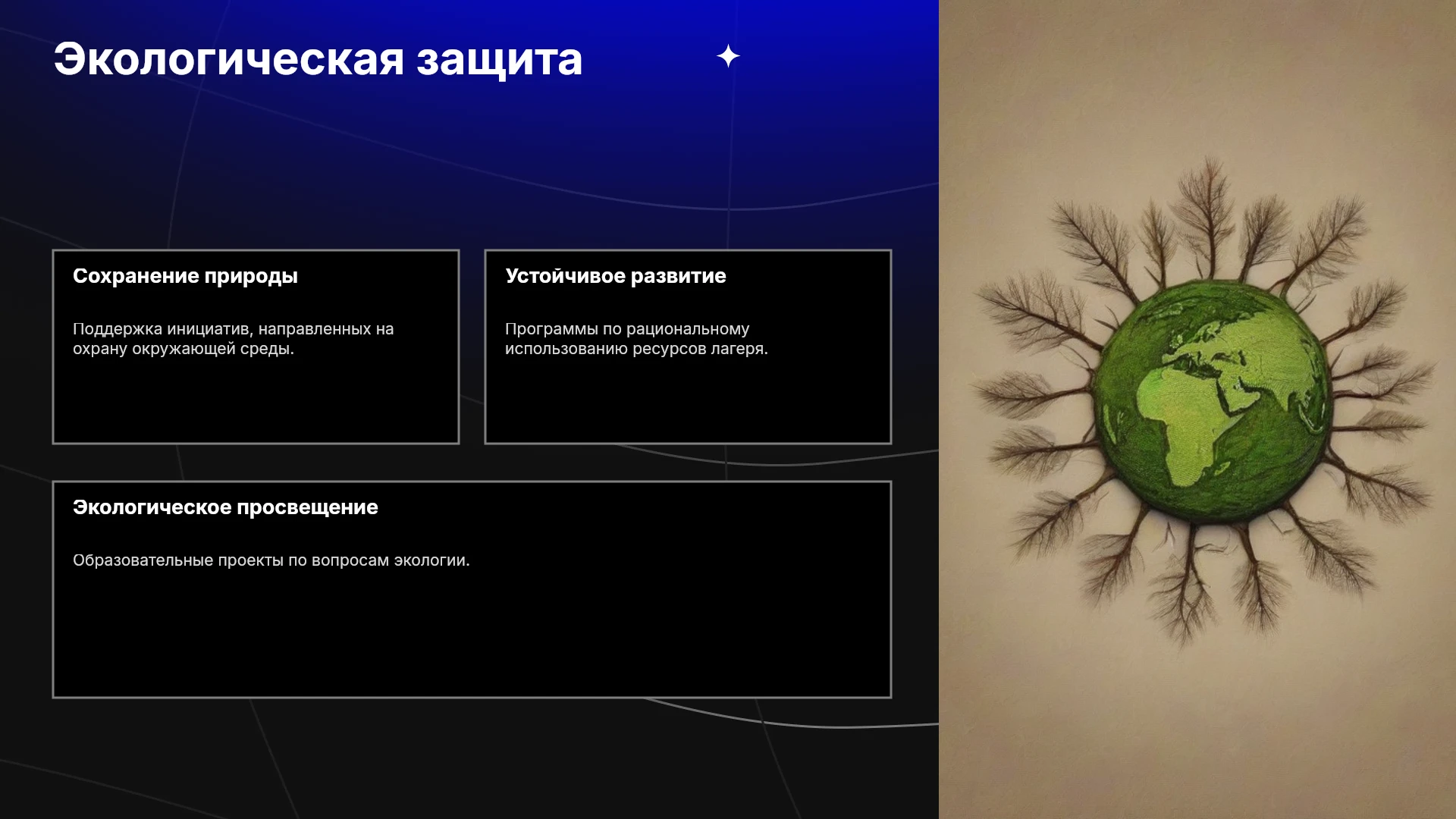 Экологическая защита

Сохранение природы

Поддержка инициатив, направленных на охрану окружающей среды.

Устойчивое развитие

Программы по рациональному использованию ресурсов лагеря.

Экологическое просвещение

Образовательные проекты по вопросам экологии.